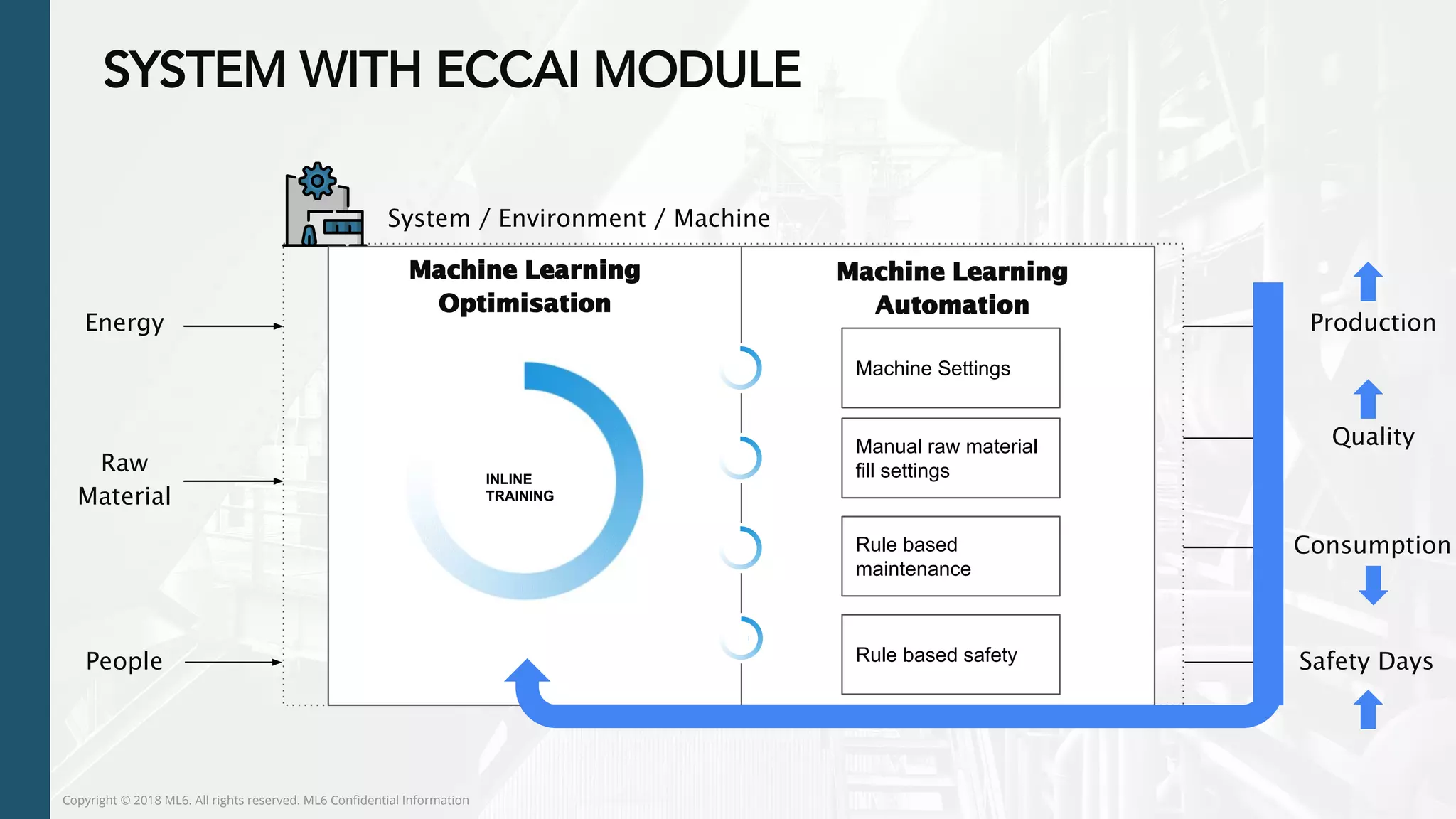 SYSTEM WITH ECCAI MODULE

System / Environment / Machine

Energy

Raw Material

People

Machine Learning Optimisation

INLINE TRAINING

Machine Learning Automation

Machine Settings

Manual raw material fill settings

Rule based maintenance

Rule based safety

Production

Quality

Consumption

Safety Days

Copyright © 2018 ML6. All rights reserved. ML6 Confidential Information